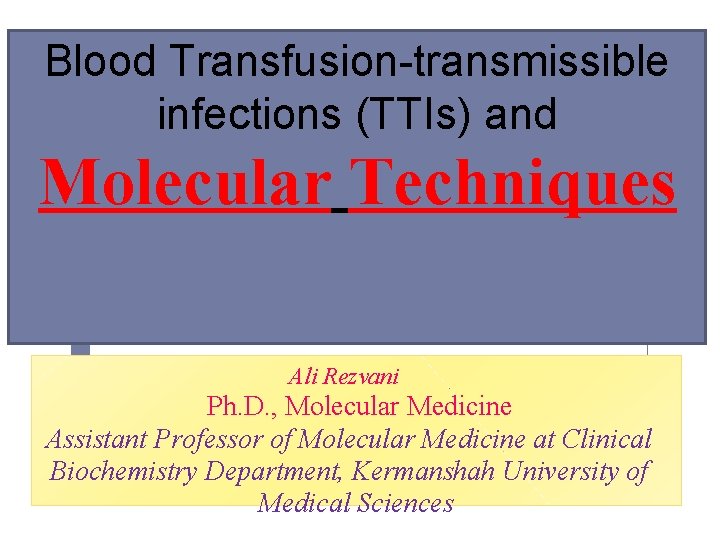 Blood Transfusion-transmissible infections (TTIs) and

Molecular Techniques

Ali Rezvani
Ph.D., Molecular Medicine
Assistant Professor of Molecular Medicine at Clinical Biochemistry Department, Kermanshah University of Medical Sciences